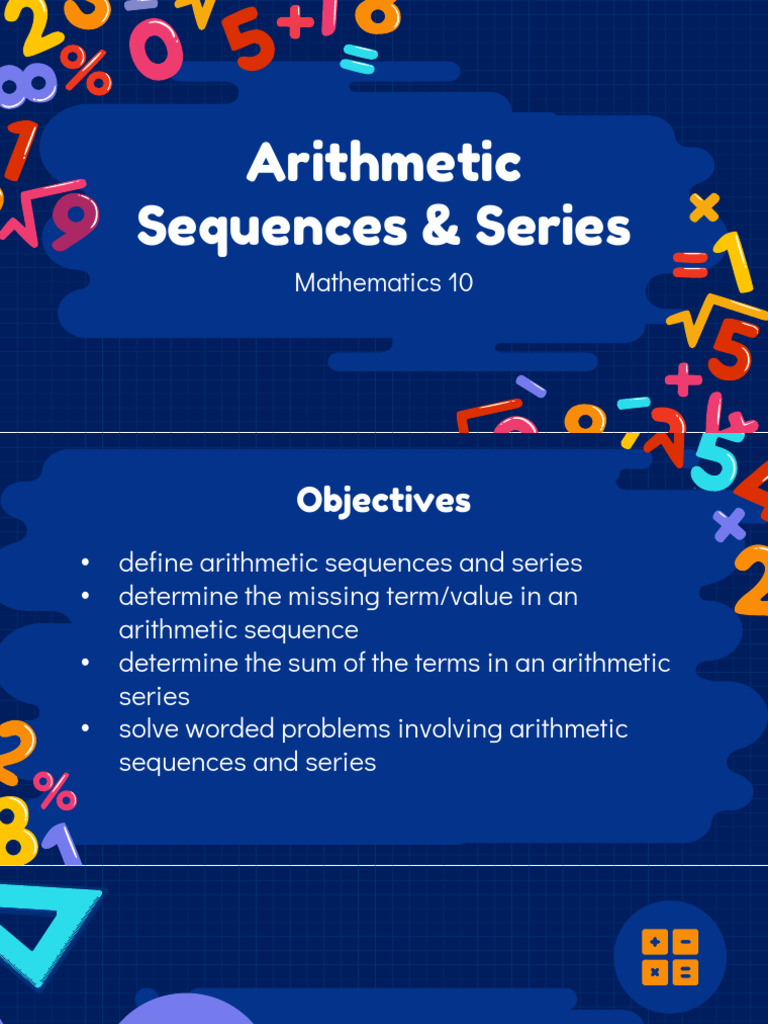 Arithmetic Sequences & Series

Mathematics 10

Objectives

• define arithmetic sequences and series
• determine the missing term/value in an arithmetic sequence
• determine the sum of the terms in an arithmetic series
• solve worded problems involving arithmetic sequences and series